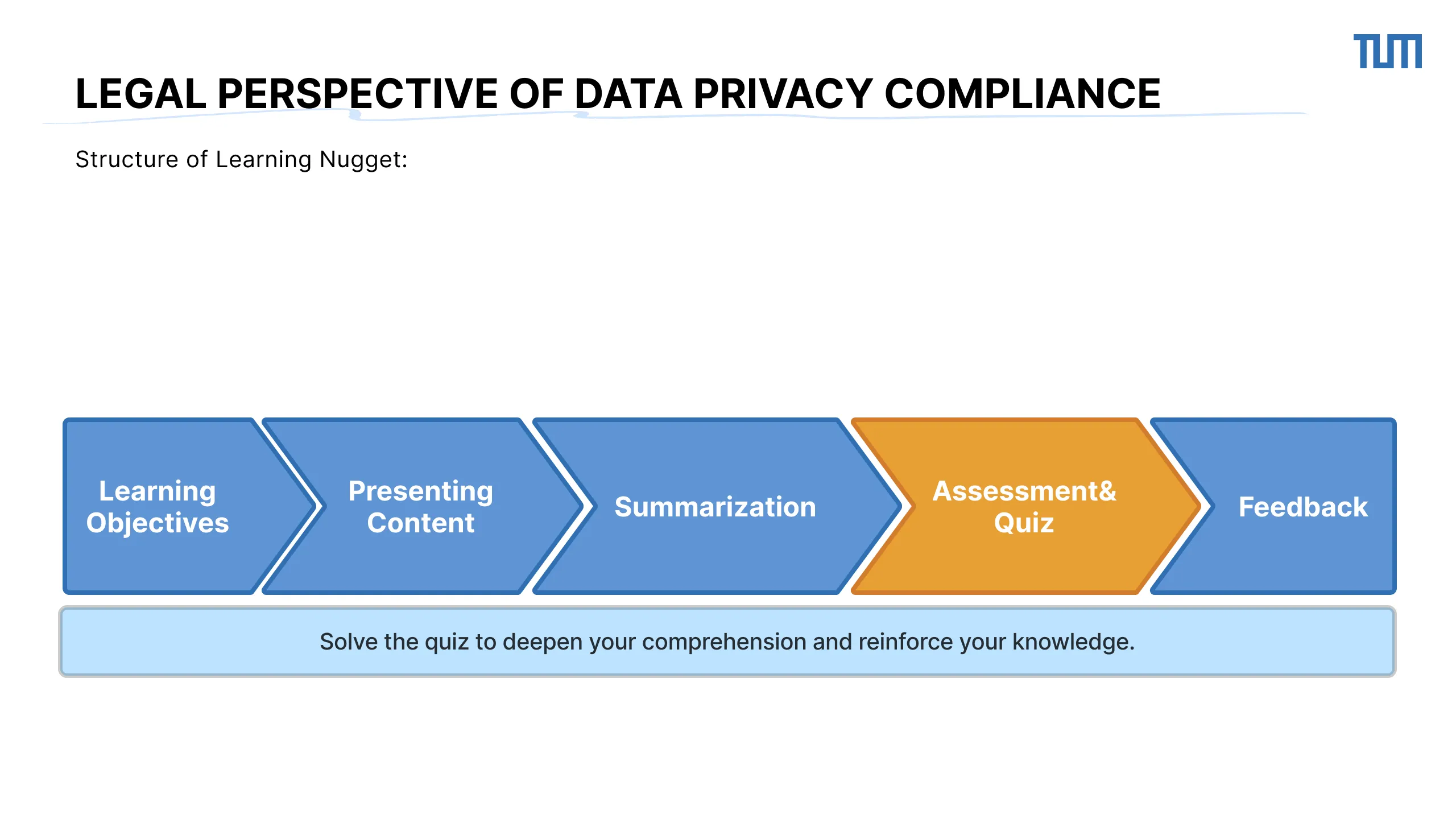 TUM

LEGAL PERSPECTIVE OF DATA PRIVACY COMPLIANCE

Structure of Learning Nugget:

Learning Objectives

Presenting Content

Summarization

Assessment& Quiz

Feedback

Solve the quiz to deepen your comprehension and reinforce your knowledge.